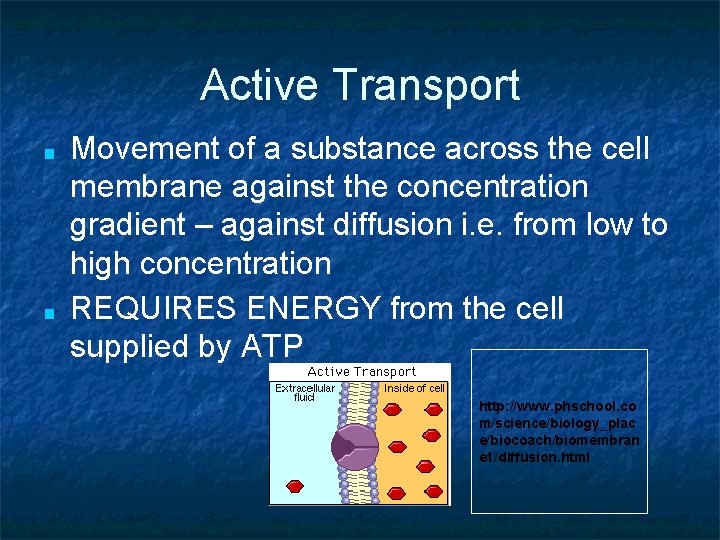 Active Transport

Movement of a substance across the cell membrane against the concentration gradient – against diffusion i.e. from low to high concentration

REQUIRES ENERGY from the cell supplied by ATP

Active Transport
Extracellular fluid
Inside of cell

http://www.phschool.com/science/biology_place/biocoach/biomembrane1/diffusion.html